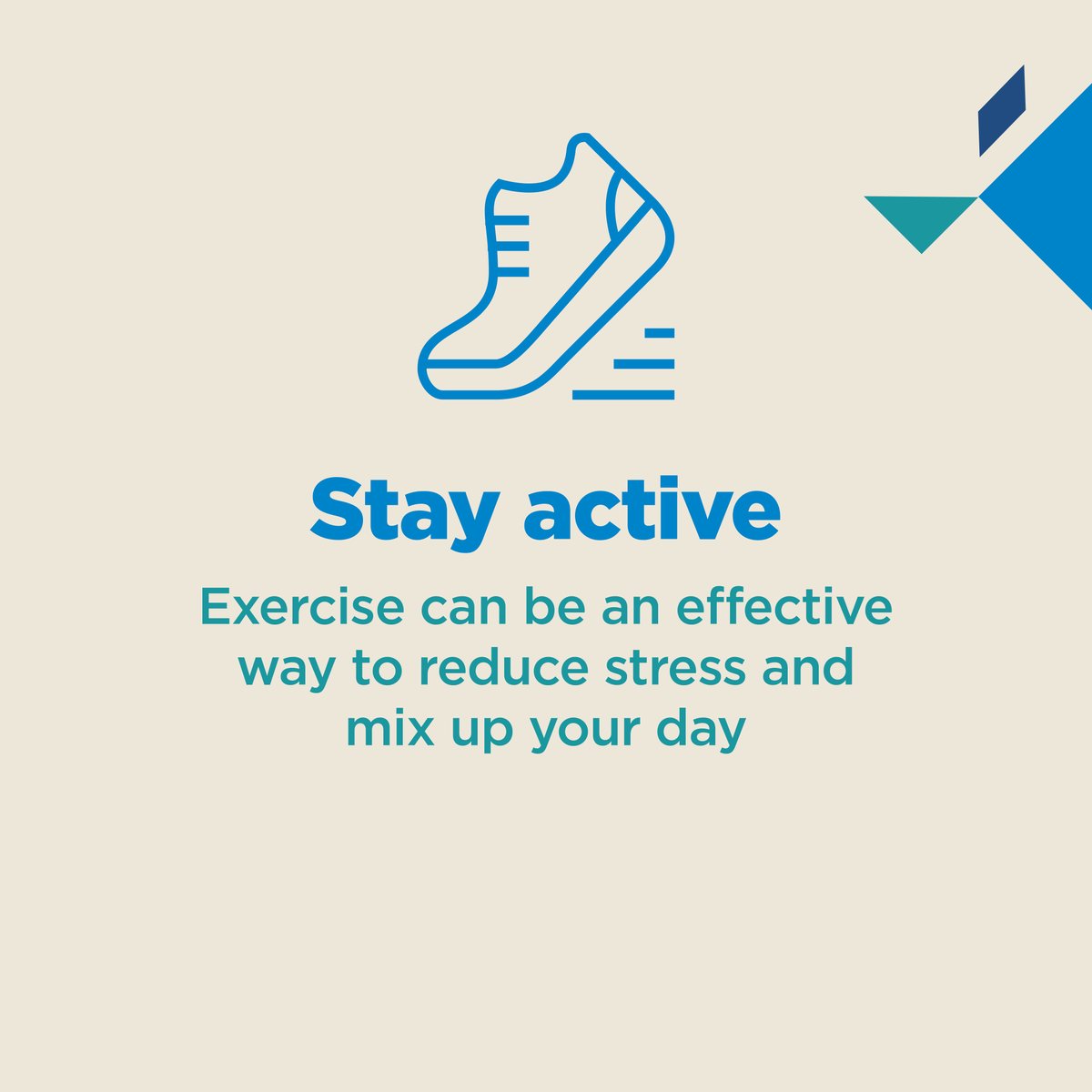 Stay active

Exercise can be an effective way to reduce stress and mix up your day